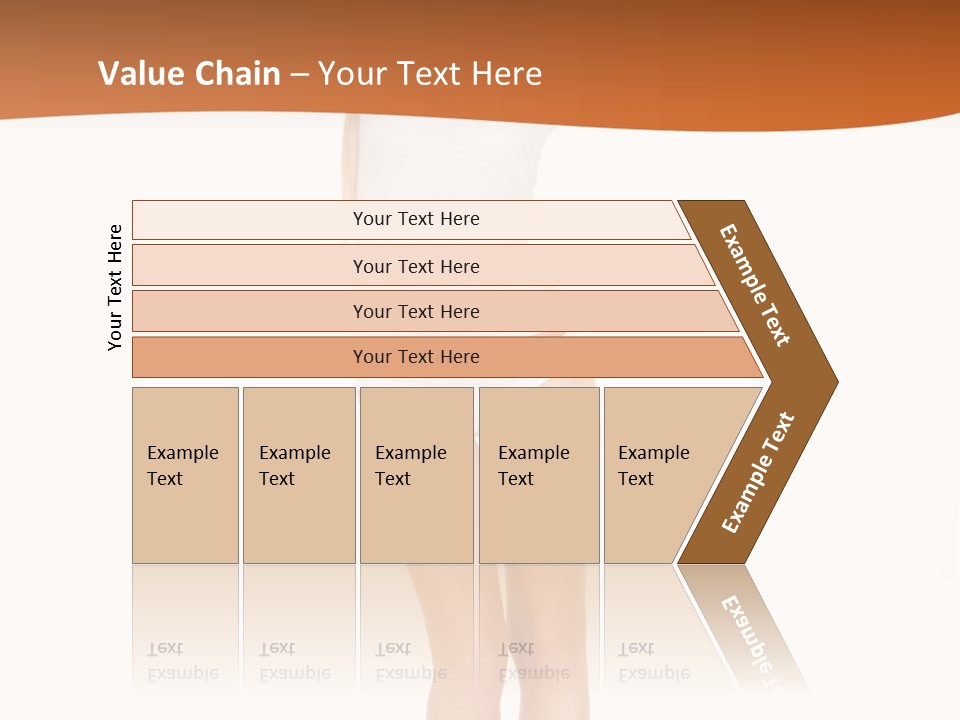 Value Chain – Your Text Here

Your Text Here

Your Text Here

Your Text Here

Your Text Here

Your Text Here

Example Text

Example Text

Example Text

Example Text

Example Text

Example Text

Example Text